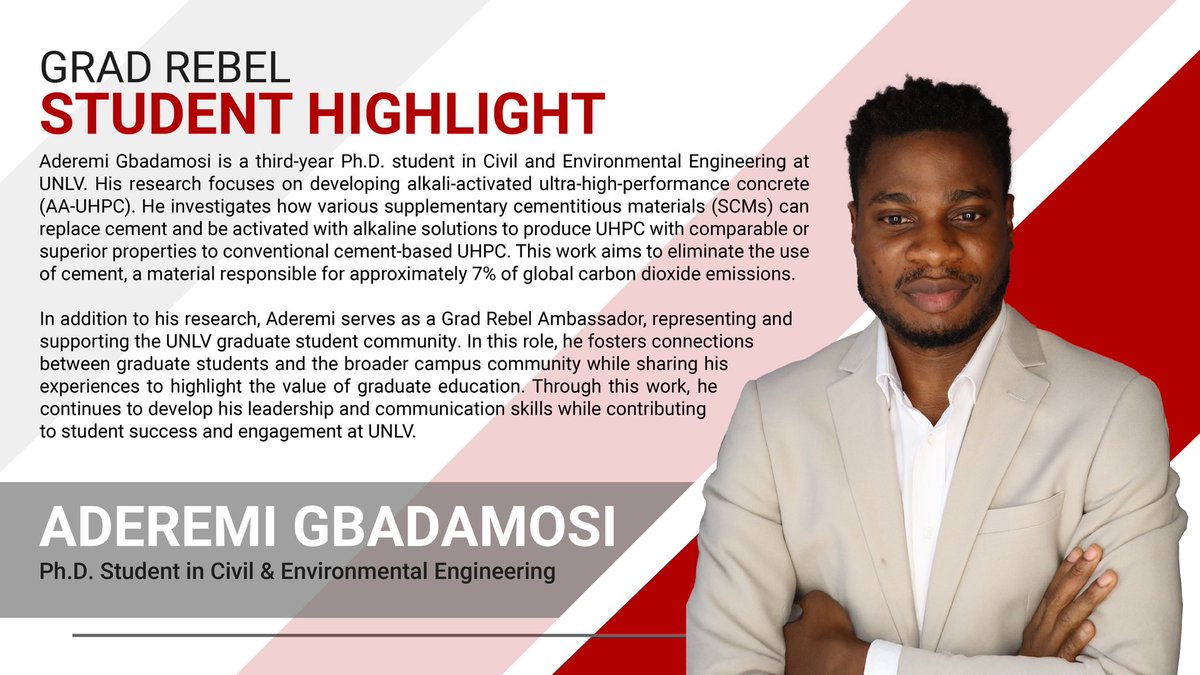 GRAD REBEL
STUDENT HIGHLIGHT

Aderemi Gbadamosi is a third-year Ph.D. student in Civil and Environmental Engineering at UNLV. His research focuses on developing alkali-activated ultra-high-performance concrete (AA-UHPC). He investigates how various supplementary cementitious materials (SCMs) can replace cement and be activated with alkaline solutions to produce UHPC with comparable or superior properties to conventional cement-based UHPC. This work aims to eliminate the use of cement, a material responsible for approximately 7% of global carbon dioxide emissions.

In addition to his research, Aderemi serves as a Grad Rebel Ambassador, representing and supporting the UNLV graduate student community. In this role, he fosters connections between graduate students and the broader campus community while sharing his experiences to highlight the value of graduate education. Through this work, he continues to develop his leadership and communication skills while contributing to student success and engagement at UNLV.

ADEREMI GBADAMOSI
Ph.D. Student in Civil & Environmental Engineering